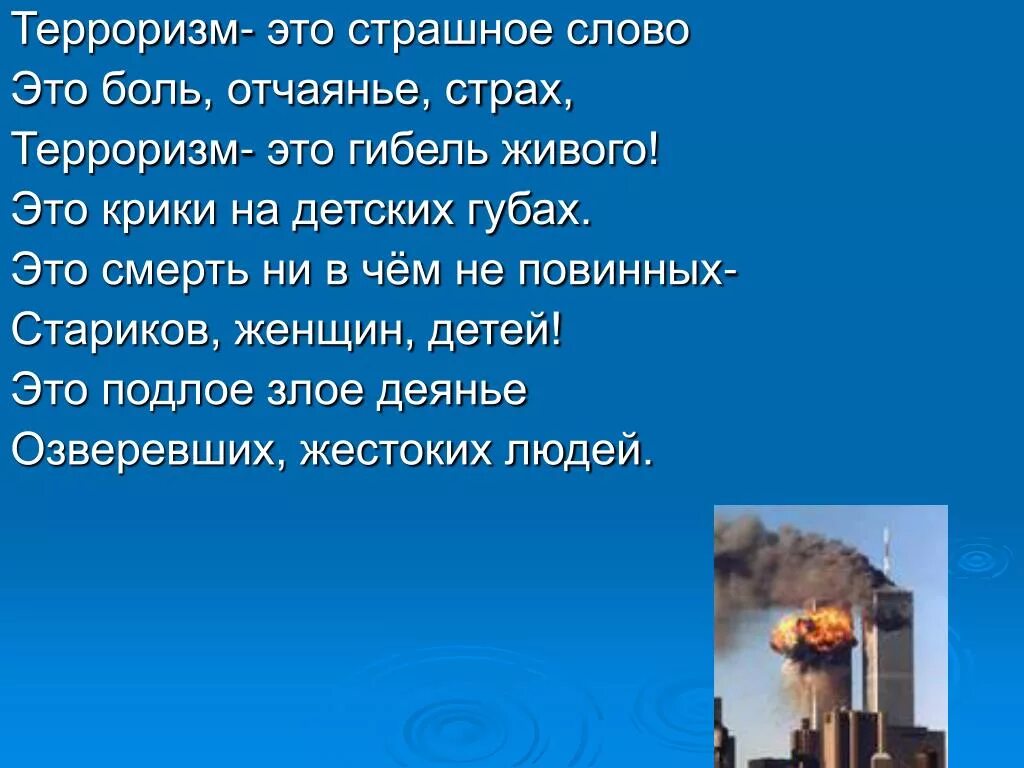 Терроризм- это страшное слово
Это боль, отчаянье, страх,
Терроризм- это гибель живого!
Это крики на детских губах.
Это смерть ни в чём не повинных-
Стариков, женщин, детей!
Это подлое злое деянье
Озверевших, жестоких людей.